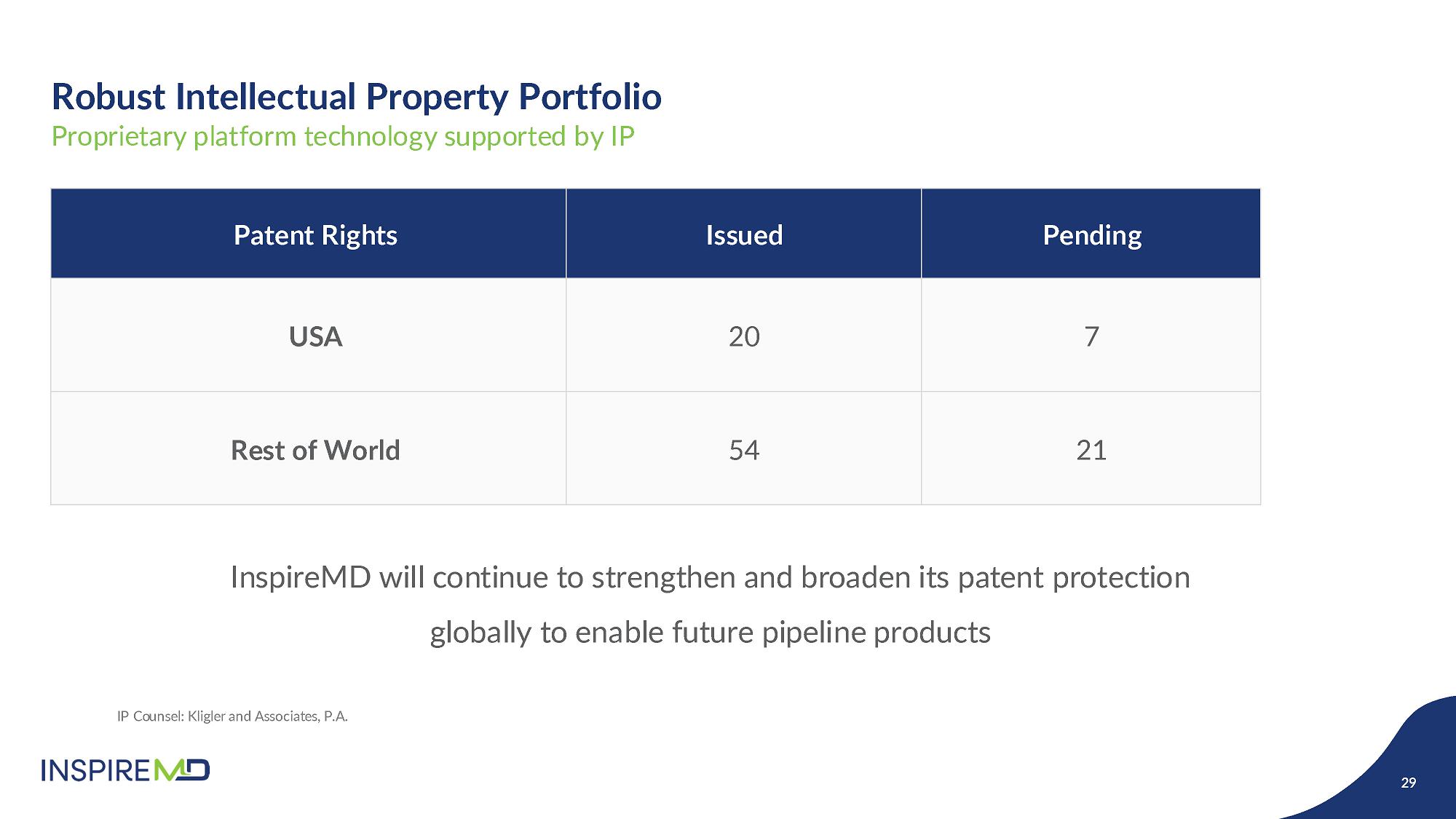 Robust Intellectual Property Portfolio
Proprietary platform technology supported by IP

| Patent Rights | Issued | Pending |
|---|---|---|
| USA | 20 | 7 |
| Rest of World | 54 | 21 |

InspireMD will continue to strengthen and broaden its patent protection globally to enable future pipeline products

IP Counsel: Kligler and Associates, P.A.

INSPIREMD

29